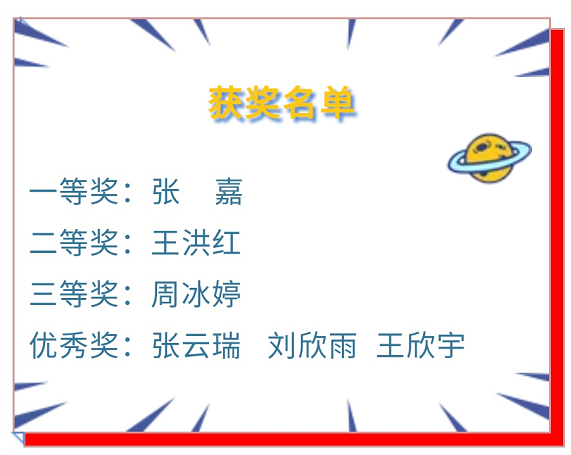 获奖名单

一等奖：张　嘉

二等奖：王洪红

三等奖：周冰婷

优秀奖：张云瑞　刘欣雨　王欣宇